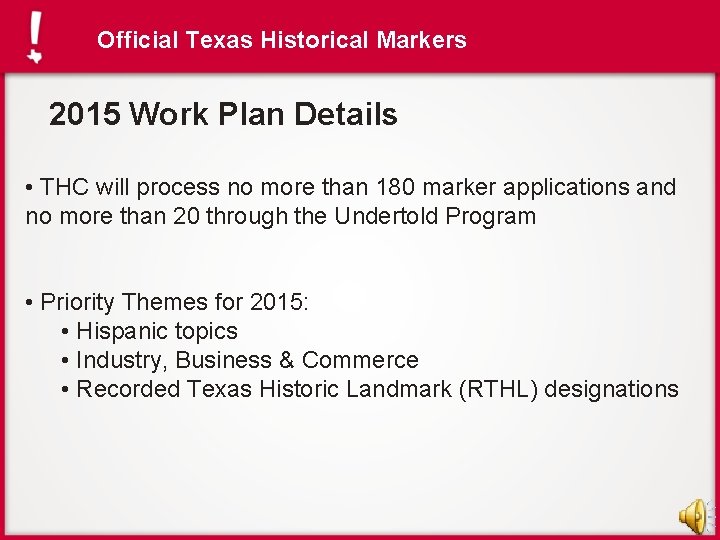 Official Texas Historical Markers

2015 Work Plan Details

• THC will process no more than 180 marker applications and no more than 20 through the Undertold Program

• Priority Themes for 2015:
• Hispanic topics
• Industry, Business & Commerce
• Recorded Texas Historic Landmark (RTHL) designations